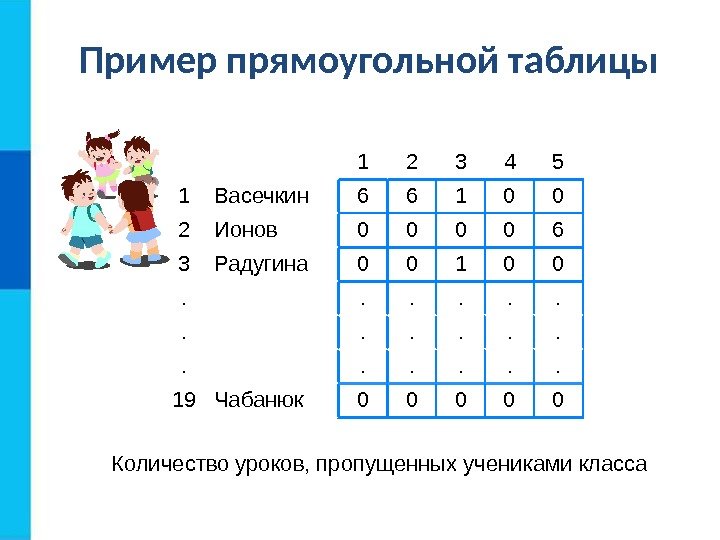 Пример прямоугольной таблицы

| | | 1 | 2 | 3 | 4 | 5 |
|---|---|---|---|---|---|---|
| 1 | Васечкин | 6 | 6 | 1 | 0 | 0 |
| 2 | Ионов | 0 | 0 | 0 | 0 | 6 |
| 3 | Радугина | 0 | 0 | 1 | 0 | 0 |
| . | | . | . | . | . | . |
| . | | . | . | . | . | . |
| . | | . | . | . | . | . |
| 19 | Чабанюк | 0 | 0 | 0 | 0 | 0 |

Количество уроков, пропущенных учениками класса